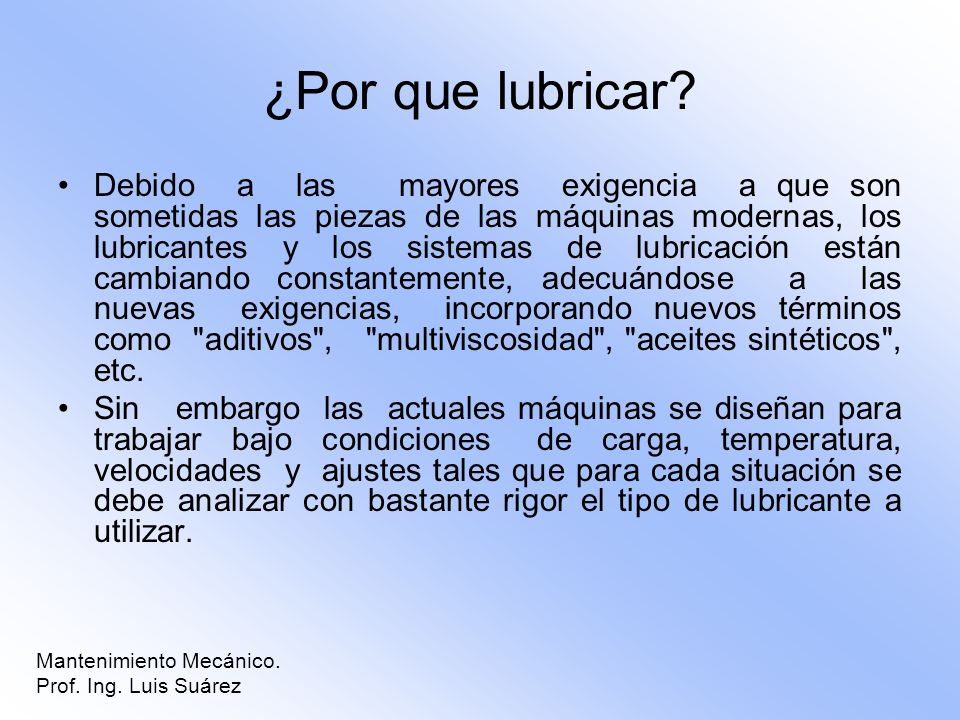 ¿Por que lubricar?

• Debido a las mayores exigencia a que son sometidas las piezas de las máquinas modernas, los lubricantes y los sistemas de lubricación están cambiando constantemente, adecuándose a las nuevas exigencias, incorporando nuevos términos como "aditivos", "multiviscosidad", "aceites sintéticos", etc.

• Sin embargo las actuales máquinas se diseñan para trabajar bajo condiciones de carga, temperatura, velocidades y ajustes tales que para cada situación se debe analizar con bastante rigor el tipo de lubricante a utilizar.

Mantenimiento Mecánico.
Prof. Ing. Luis Suárez